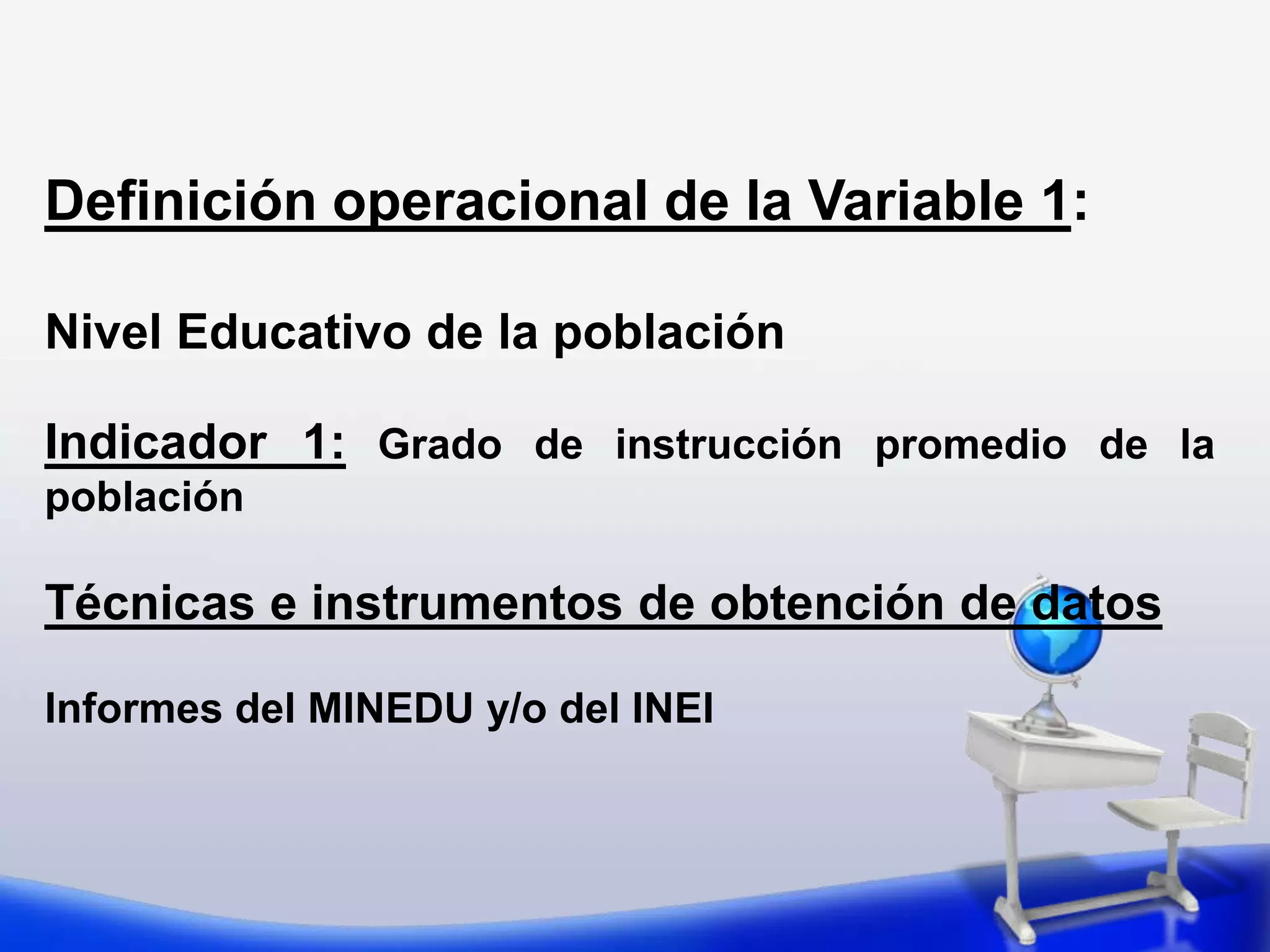 Definición operacional de la Variable 1:

Nivel Educativo de la población

Indicador 1: Grado de instrucción promedio de la población

Técnicas e instrumentos de obtención de datos

Informes del MINEDU y/o del INEI